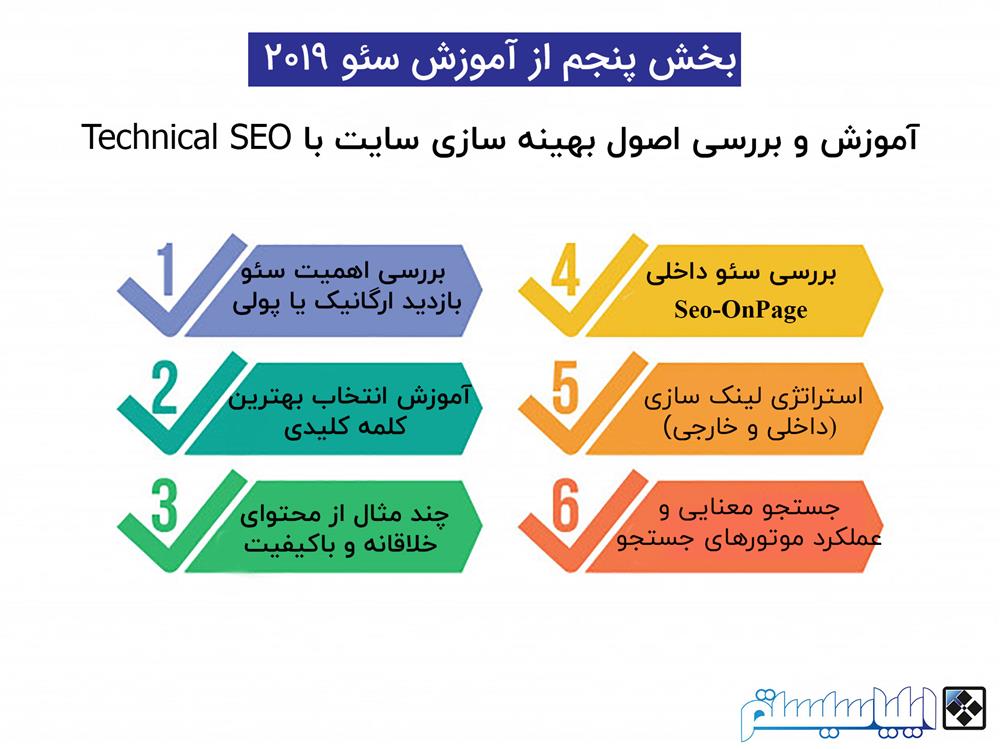 بخش پنجم از آموزش سئو ۲۰۱۹

آموزش و بررسی اصول بهینه سازی سایت با Technical SEO

1
بررسی اهمیت سئو
بازدید ارگانیک یا پولی

2
آموزش انتخاب بهترین
کلمه کلیدی

3
چند مثال از محتوای
خلاقانه و باکیفیت

4
بررسی سئو داخلی
Seo-OnPage

5
استراتژی لینک سازی
(داخلی و خارجی)

6
جستجو معنایی و
عملکرد موتورهای جستجو

ایلیاسیستم